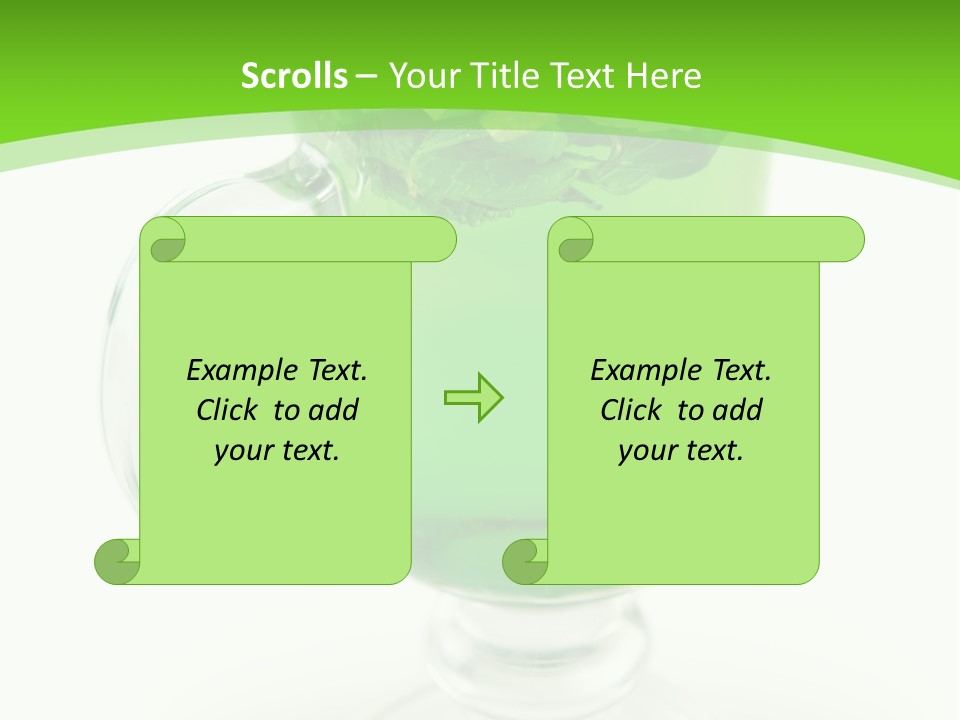 Scrolls – Your Title Text Here

Example Text. Click to add your text.

Example Text. Click to add your text.